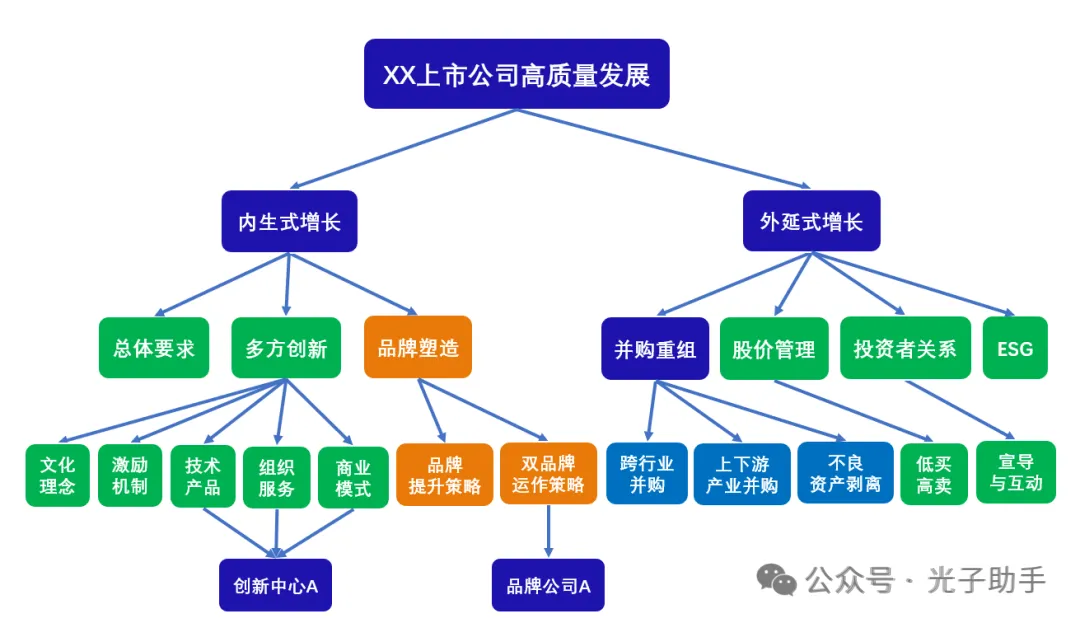 XX上市公司高质量发展

内生式增长

外延式增长

总体要求

多方创新

品牌塑造

并购重组

股价管理

投资者关系

ESG

文化理念

激励机制

技术产品

组织服务

商业模式

品牌提升策略

双品牌运作策略

跨行业并购

上下游产业并购

不良资产剥离

低买高卖

宣导与互动

创新中心A

品牌公司A

公众号 · 光子助手